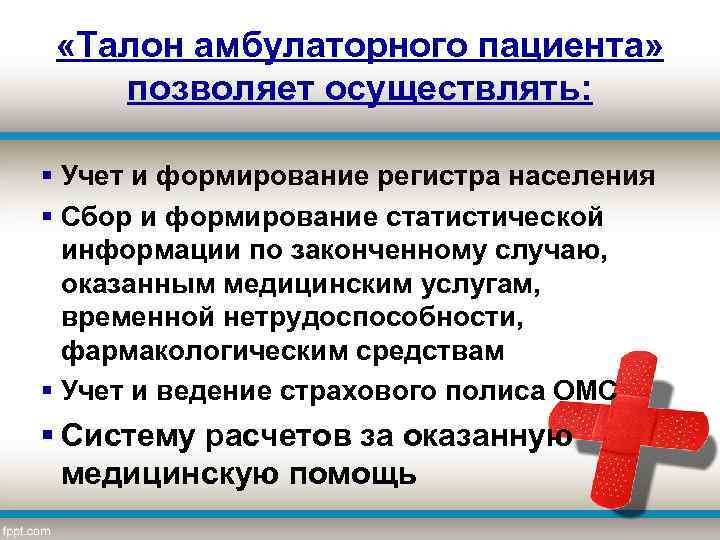 «Талон амбулаторного пациента» позволяет осуществлять:

▪ Учет и формирование регистра населения

▪ Сбор и формирование статистической информации по законченному случаю, оказанным медицинским услугам, временной нетрудоспособности, фармакологическим средствам

▪ Учет и ведение страхового полиса ОМС

▪ Систему расчетов за оказанную медицинскую помощь

fppt.com